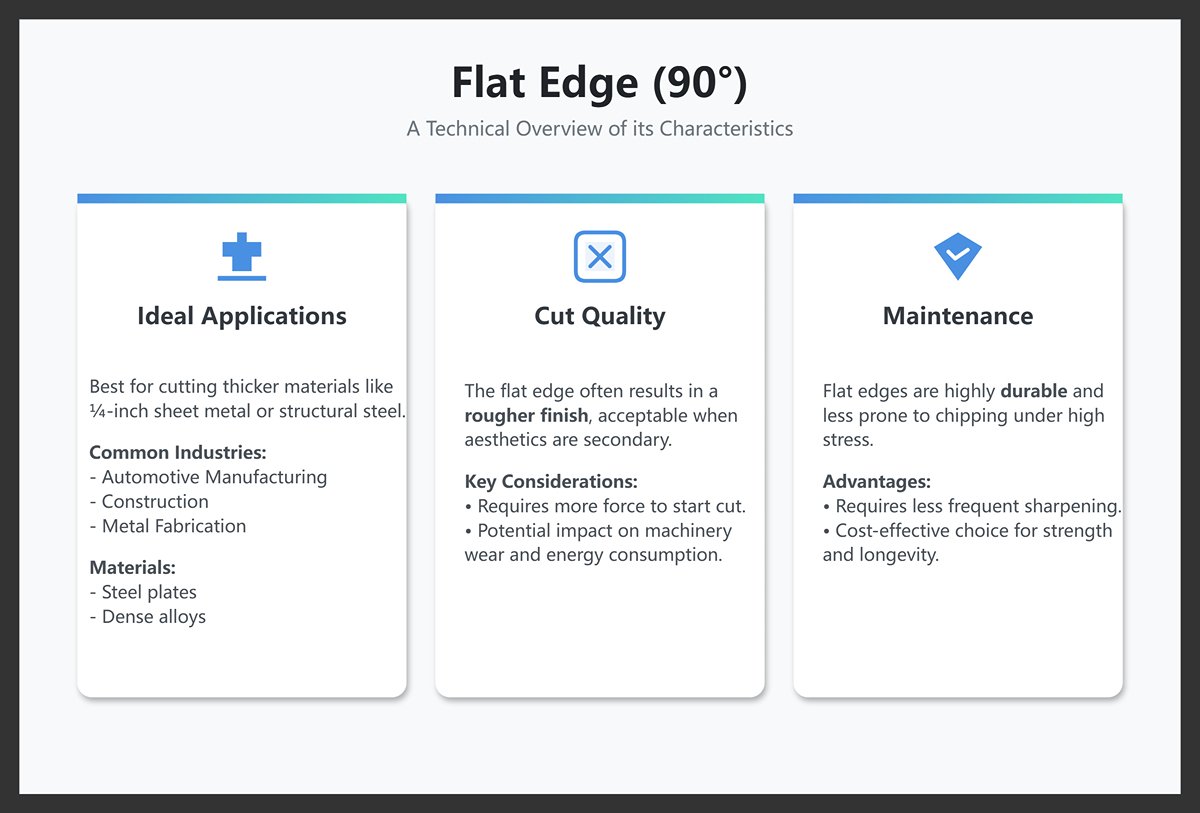 Flat Edge (90°)

A Technical Overview of its Characteristics

Ideal Applications

Best for cutting thicker materials like ¼-inch sheet metal or structural steel.

Common Industries:
- Automotive Manufacturing
- Construction
- Metal Fabrication

Materials:
- Steel plates
- Dense alloys

Cut Quality

The flat edge often results in a rougher finish, acceptable when aesthetics are secondary.

Key Considerations:
• Requires more force to start cut.
• Potential impact on machinery wear and energy consumption.

Maintenance

Flat edges are highly durable and less prone to chipping under high stress.

Advantages:
• Requires less frequent sharpening.
• Cost-effective choice for strength and longevity.